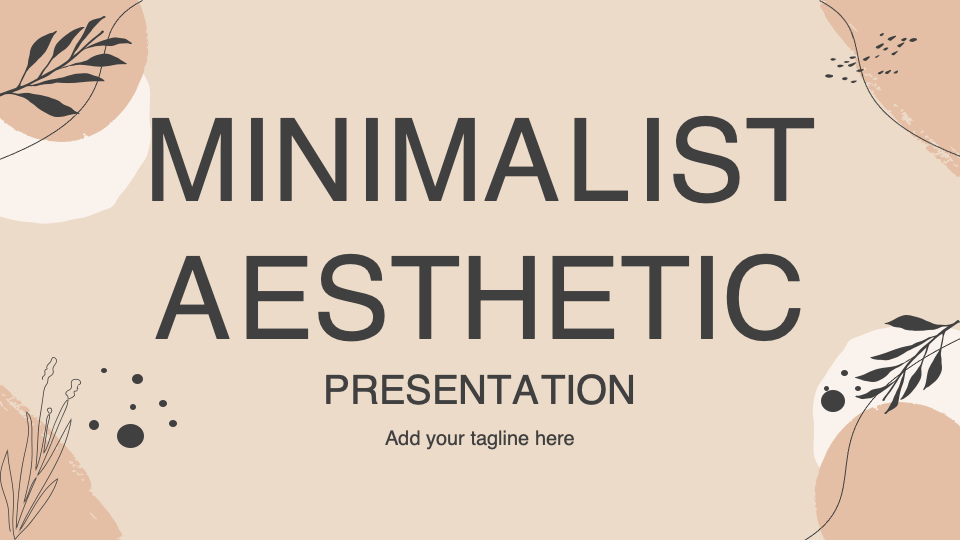 MINIMALIST AESTHETIC

PRESENTATION

Add your tagline here